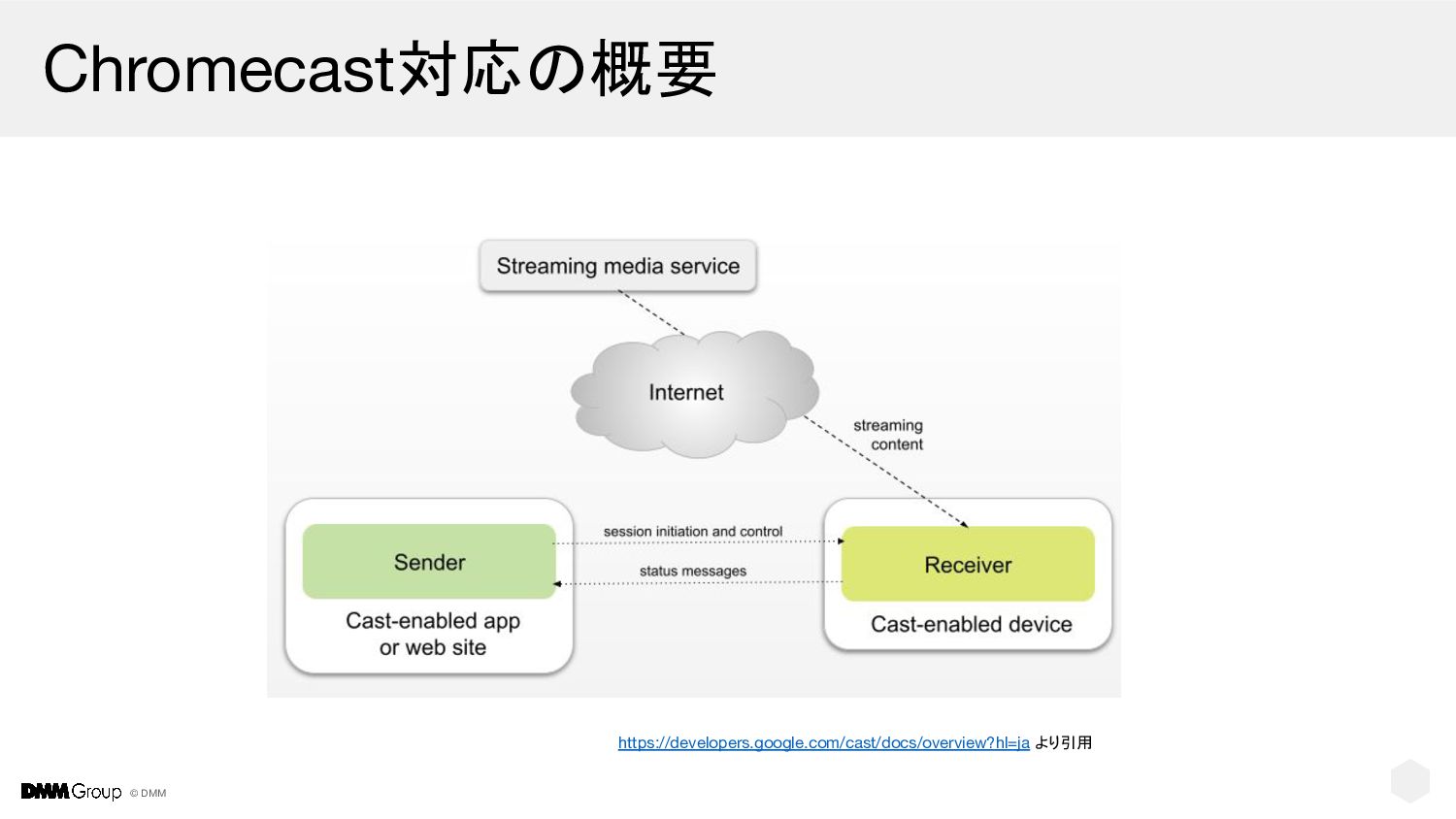 Chromecast対応の概要

Streaming media service

Internet

streaming content

session initiation and control

status messages

Sender

Cast-enabled app or web site

Receiver

Cast-enabled device

https://developers.google.com/cast/docs/overview?hl=ja より引用

DMM Group © DMM